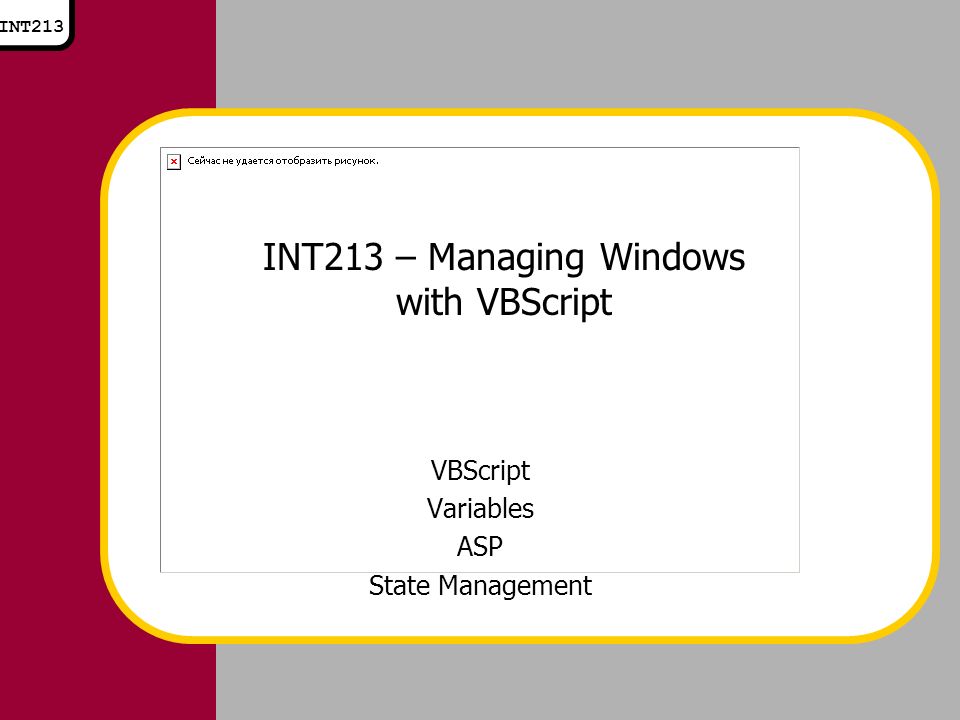 INT213

Сейчас не удается отобразить рисунок.

INT213 – Managing Windows with VBScript

VBScript
Variables
ASP
State Management